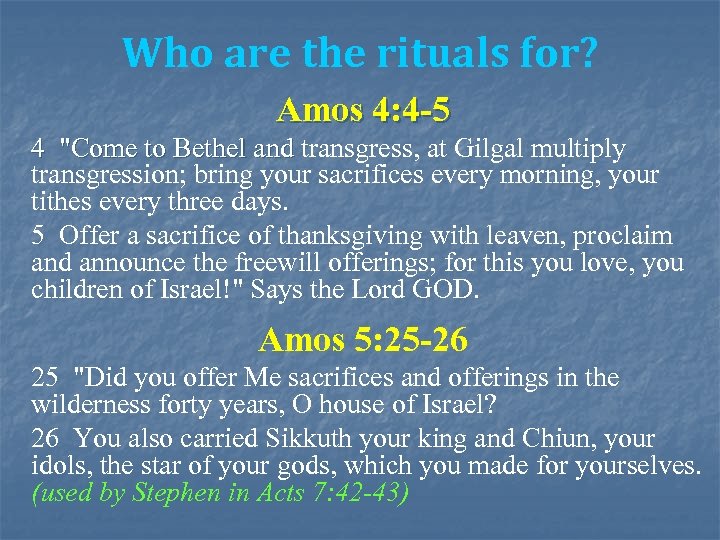 Who are the rituals for?

Amos 4:4-5

4 "Come to Bethel and transgress, at Gilgal multiply transgression; bring your sacrifices every morning, your tithes every three days.

5 Offer a sacrifice of thanksgiving with leaven, proclaim and announce the freewill offerings; for this you love, you children of Israel!" Says the Lord GOD.

Amos 5:25-26

25 "Did you offer Me sacrifices and offerings in the wilderness forty years, O house of Israel?

26 You also carried Sikkuth your king and Chiun, your idols, the star of your gods, which you made for yourselves. (used by Stephen in Acts 7:42-43)